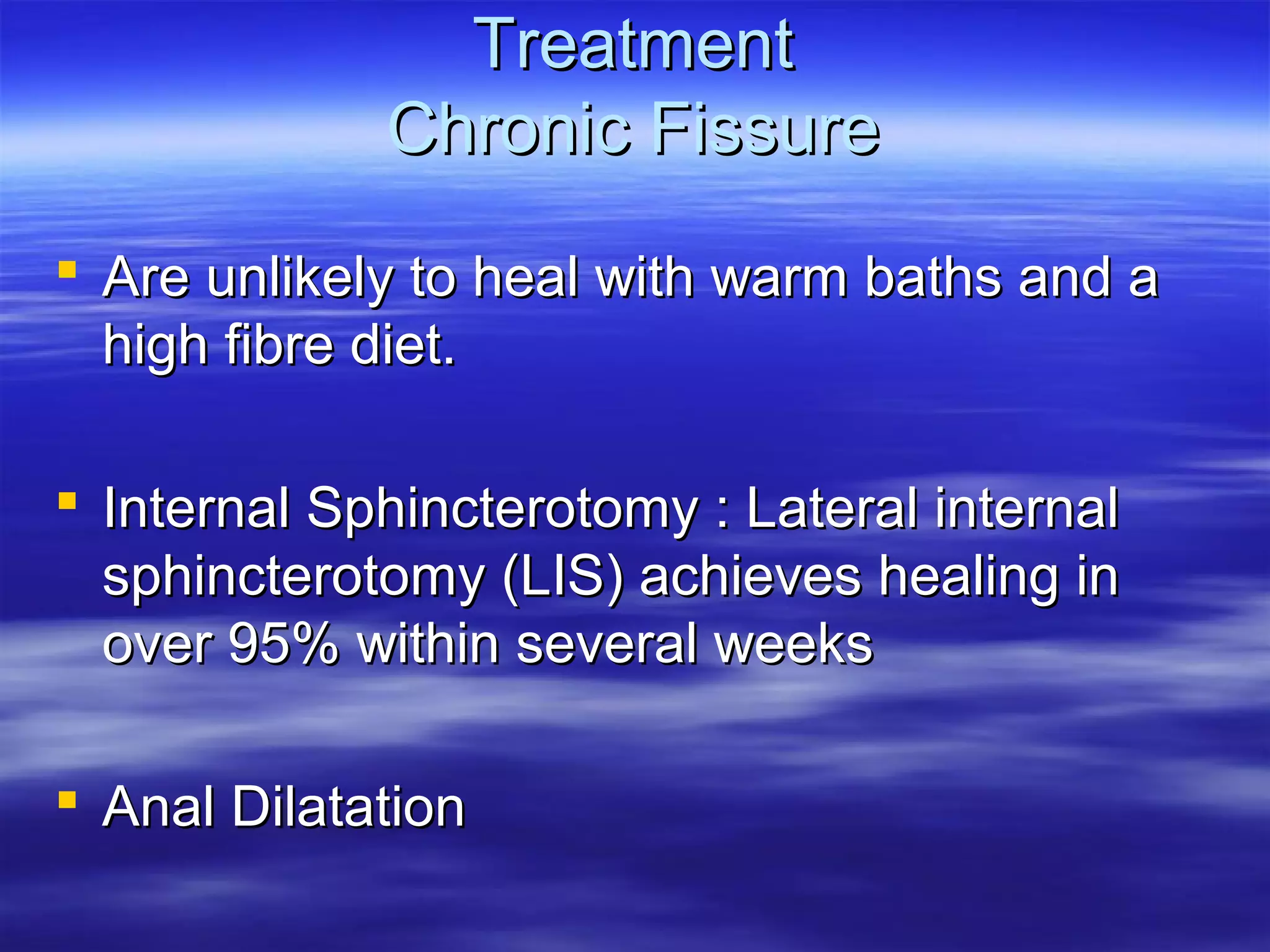 Treatment
Chronic Fissure

- Are unlikely to heal with warm baths and a high fibre diet.

- Internal Sphincterotomy : Lateral internal sphincterotomy (LIS) achieves healing in over 95% within several weeks

- Anal Dilatation